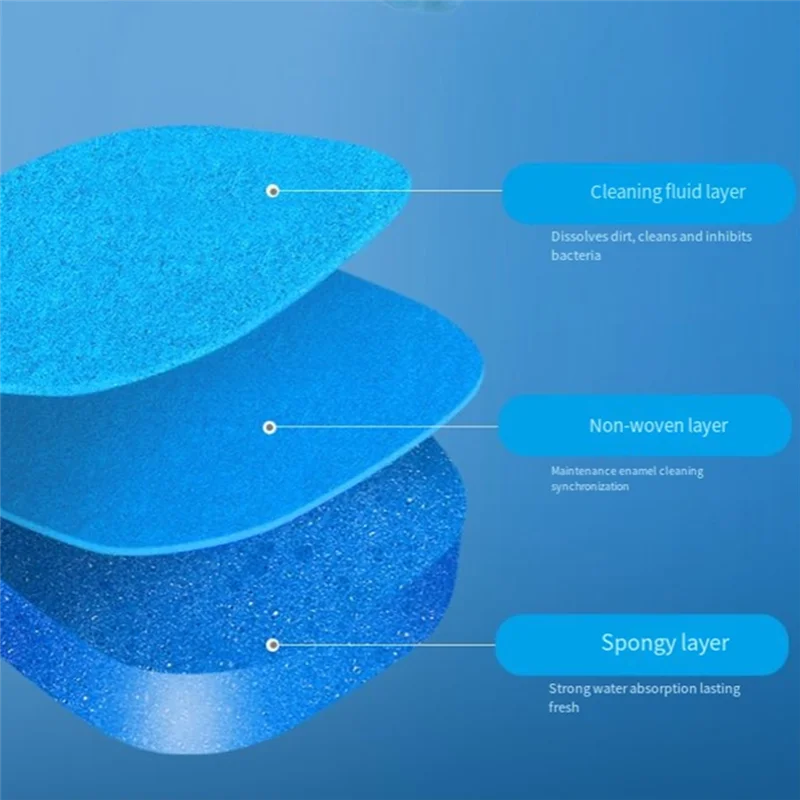 Cleaning fluid layer

Dissolves dirt, cleans and inhibits bacteria

Non-woven layer

Maintenance enamel cleaning synchronization

Spongy layer

Strong water absorption lasting fresh